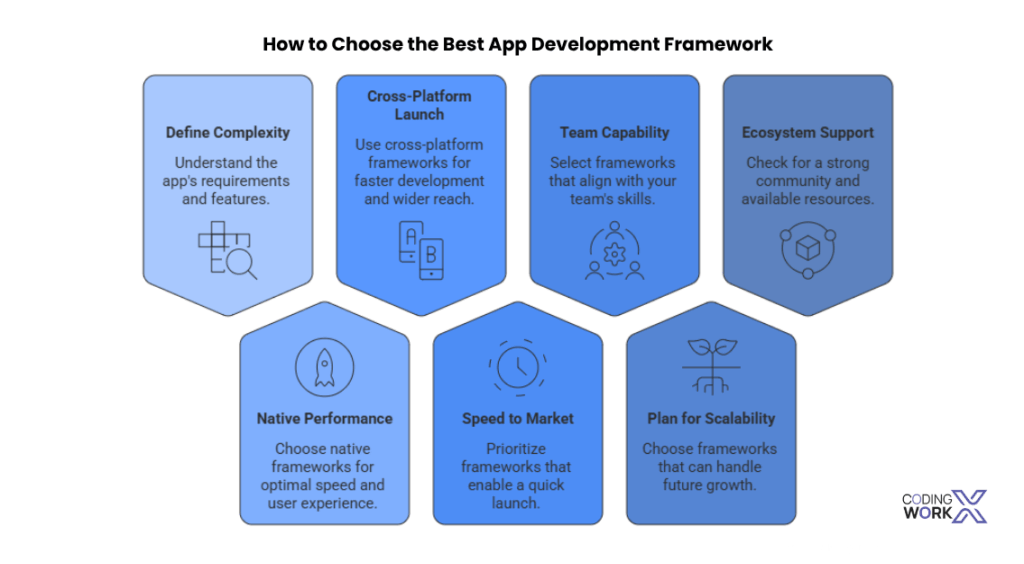 How to Choose the Best App Development Framework

Define Complexity
Understand the app's requirements and features.

Cross-Platform Launch
Use cross-platform frameworks for faster development and wider reach.

Team Capability
Select frameworks that align with your team's skills.

Ecosystem Support
Check for a strong community and available resources.

Native Performance
Choose native frameworks for optimal speed and user experience.

Speed to Market
Prioritize frameworks that enable a quick launch.

Plan for Scalability
Choose frameworks that can handle future growth.

CODING WORK X